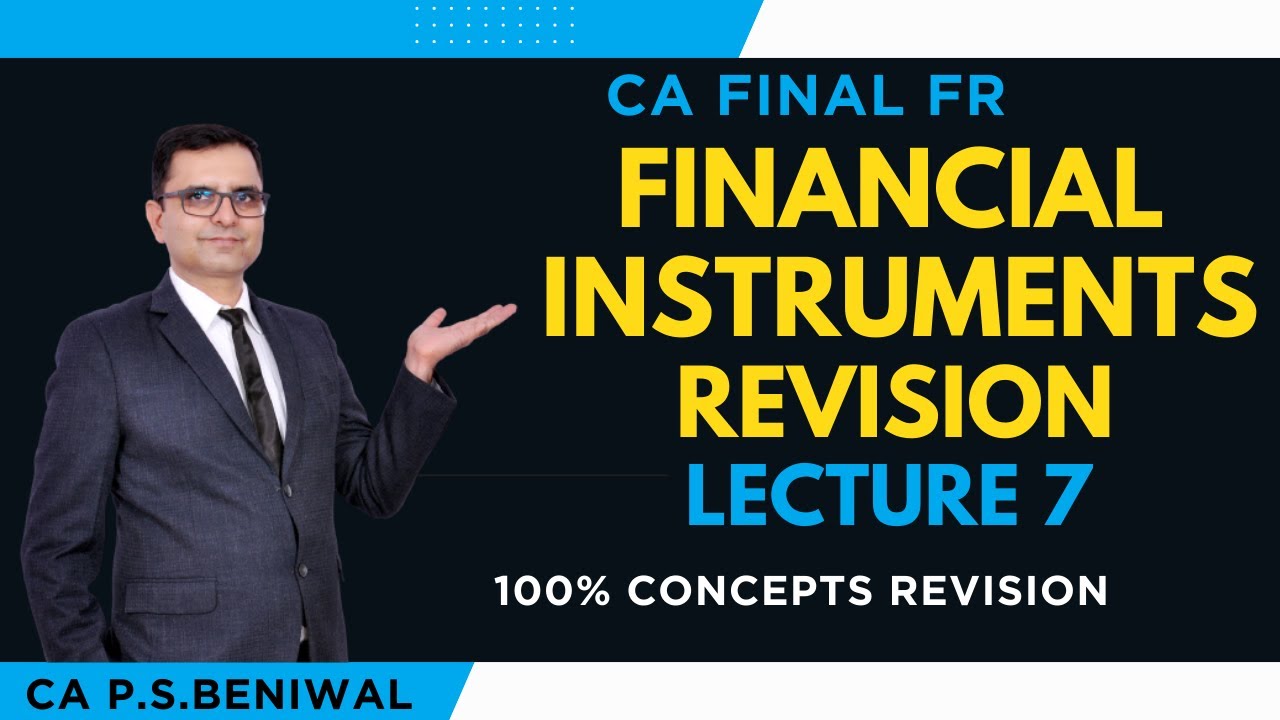 CA FINAL FR
FINANCIAL INSTRUMENTS REVISION
LECTURE 7
100% CONCEPTS REVISION
CA P.S.BENIWAL